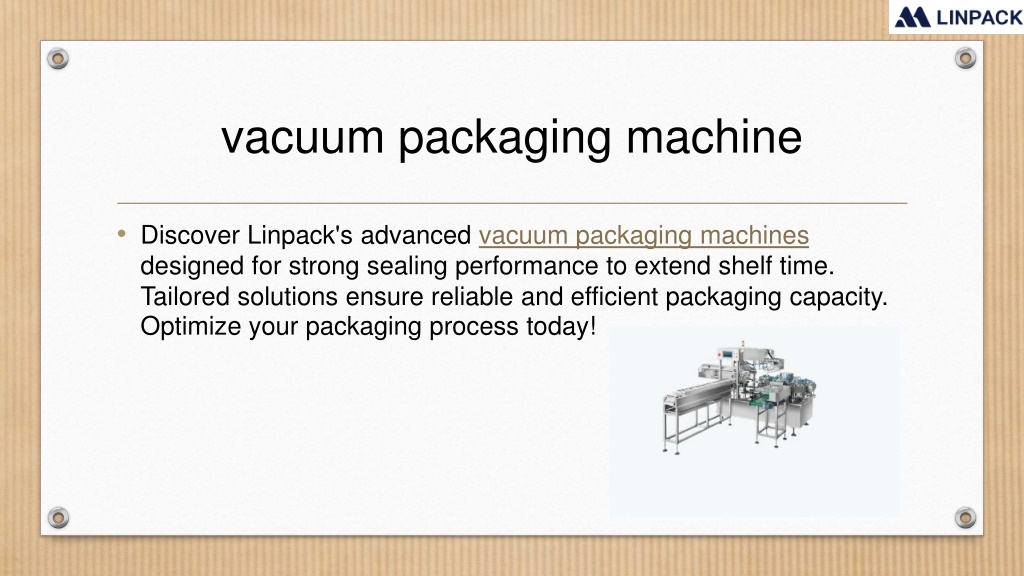 LINPACK

vacuum packaging machine

• Discover Linpack's advanced vacuum packaging machines designed for strong sealing performance to extend shelf time. Tailored solutions ensure reliable and efficient packaging capacity. Optimize your packaging process today!